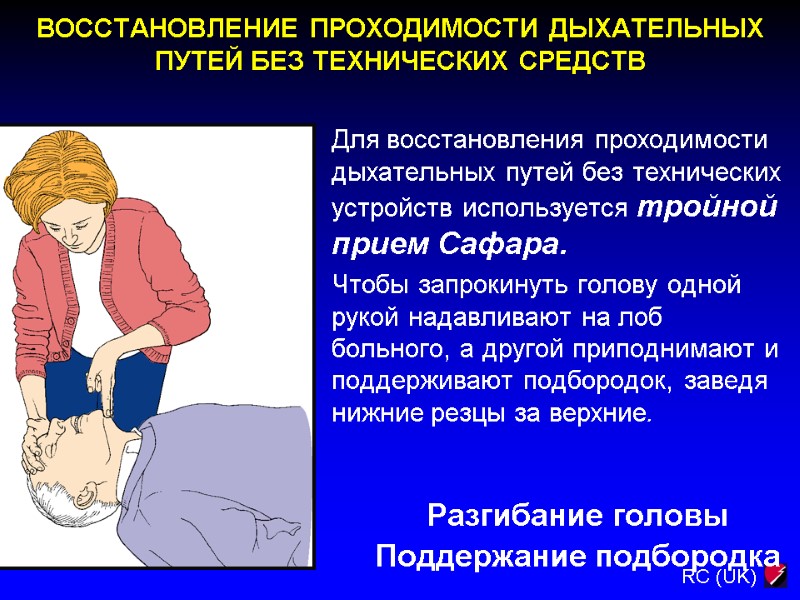 ВОССТАНОВЛЕНИЕ ПРОХОДИМОСТИ ДЫХАТЕЛЬНЫХ ПУТЕЙ БЕЗ ТЕХНИЧЕСКИХ СРЕДСТВ

Для восстановления проходимости дыхательных путей без технических устройств используется тройной прием Сафара.

Чтобы запрокинуть голову одной рукой надавливают на лоб больного, а другой приподнимают и поддерживают подбородок, заведя нижние резцы за верхние.

Разгибание головы
Поддержание подбородка

RC (UK)